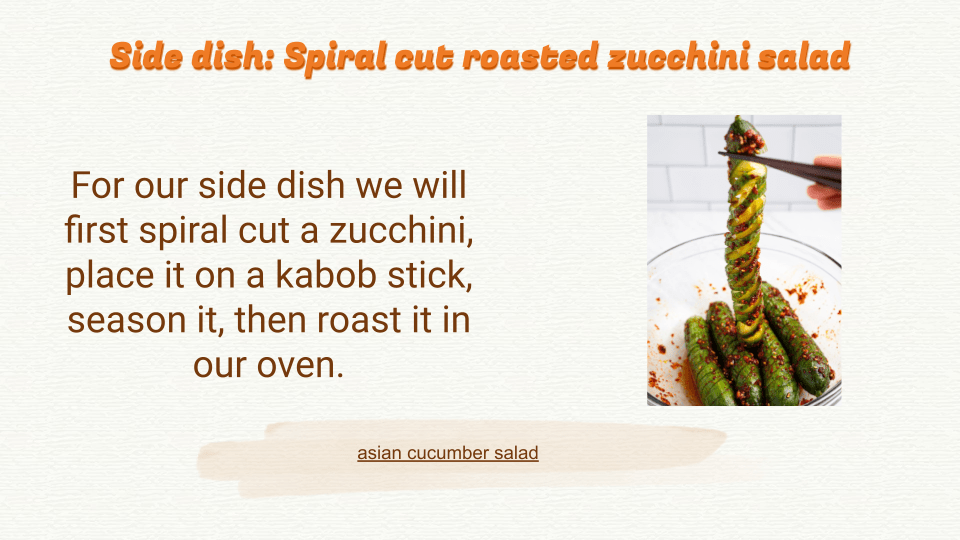 Side dish: Spiral cut roasted zucchini salad

For our side dish we will first spiral cut a zucchini, place it on a kabob stick, season it, then roast it in our oven.

asian cucumber salad